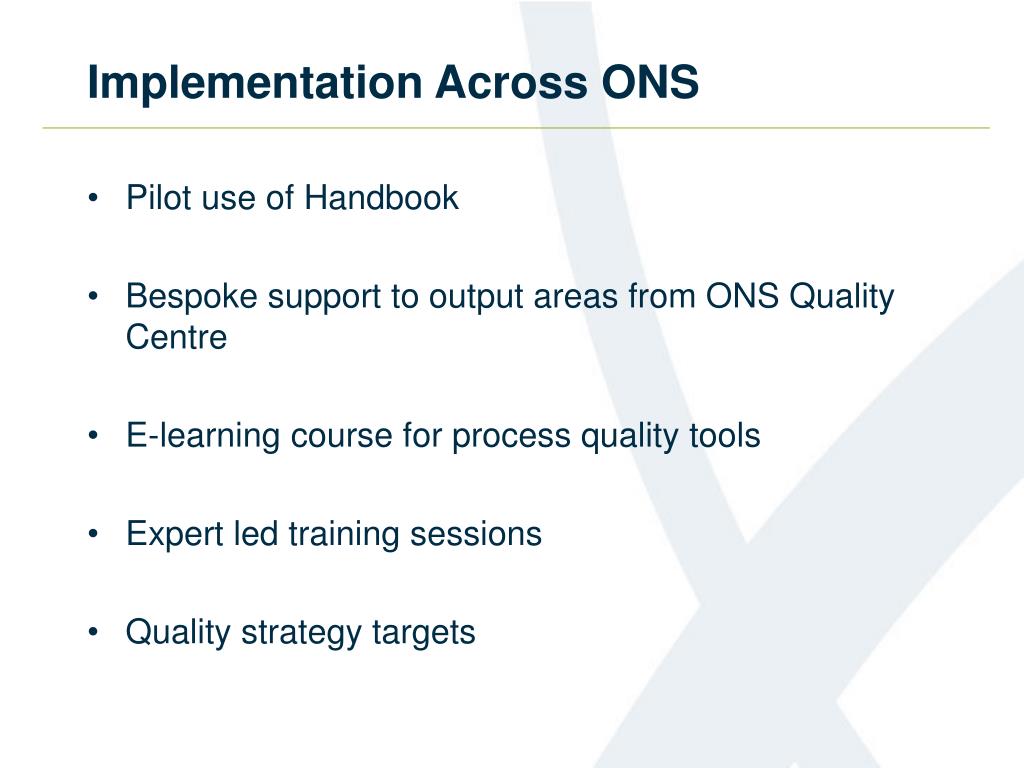 Implementation Across ONS

• Pilot use of Handbook

• Bespoke support to output areas from ONS Quality Centre

• E-learning course for process quality tools

• Expert led training sessions

• Quality strategy targets